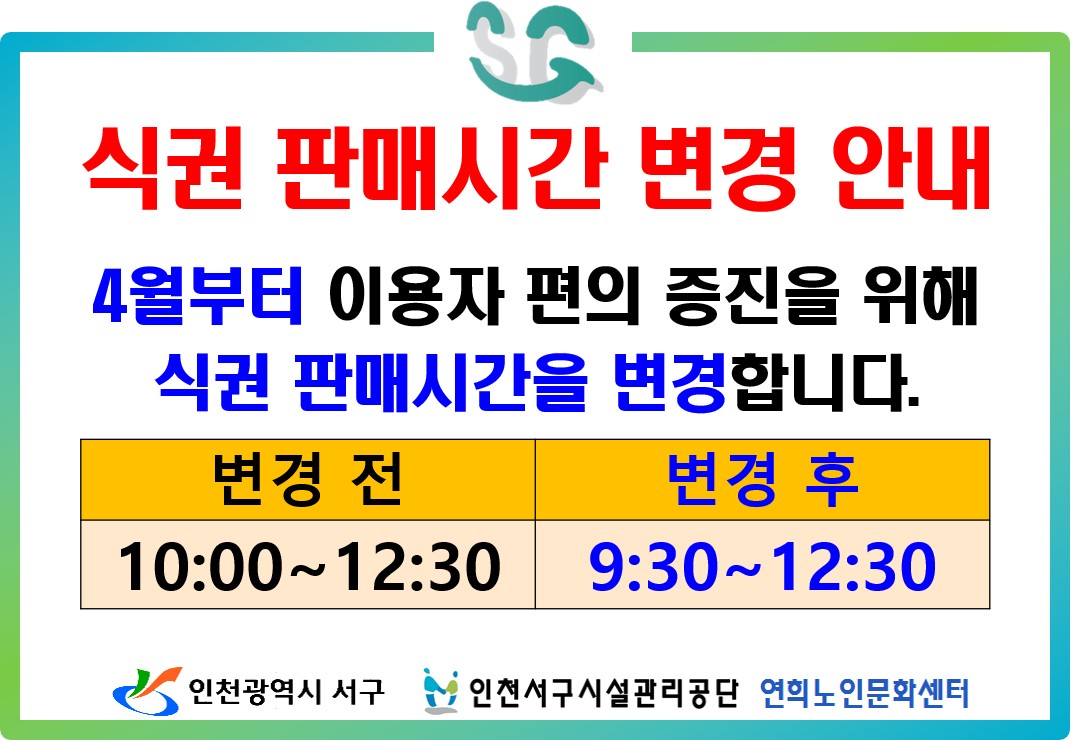 SG

식권 판매시간 변경 안내

4월부터 이용자 편의 증진을 위해 식권 판매시간을 변경합니다.

| 변경 전 | 변경 후 |
|---|---|
| 10:00~12:30 | 9:30~12:30 |

인천광역시 서구 인천서구시설관리공단 연희노인문화센터